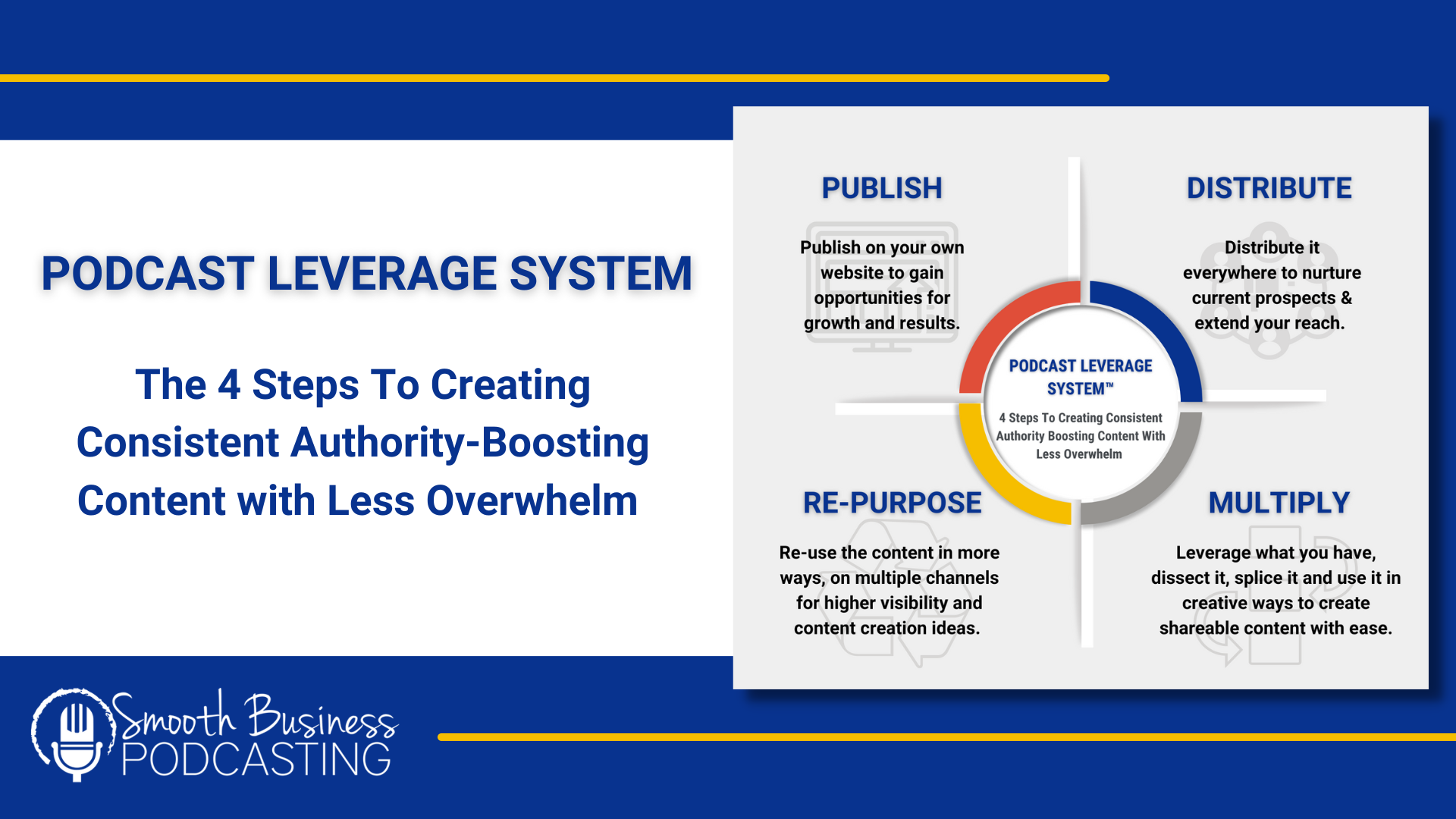 PODCAST LEVERAGE SYSTEM

The 4 Steps To Creating Consistent Authority-Boosting Content with Less Overwhelm

PUBLISH

Publish on your own website to gain opportunities for growth and results.

DISTRIBUTE

Distribute it everywhere to nurture current prospects & extend your reach.

PODCAST LEVERAGE SYSTEM™

4 Steps To Creating Consistent Authority Boosting Content With Less Overwhelm

RE-PURPOSE

Re-use the content in more ways, on multiple channels for higher visibility and content creation ideas.

MULTIPLY

Leverage what you have, dissect it, splice it and use it in creative ways to create shareable content with ease.

Smooth Business PODCASTING